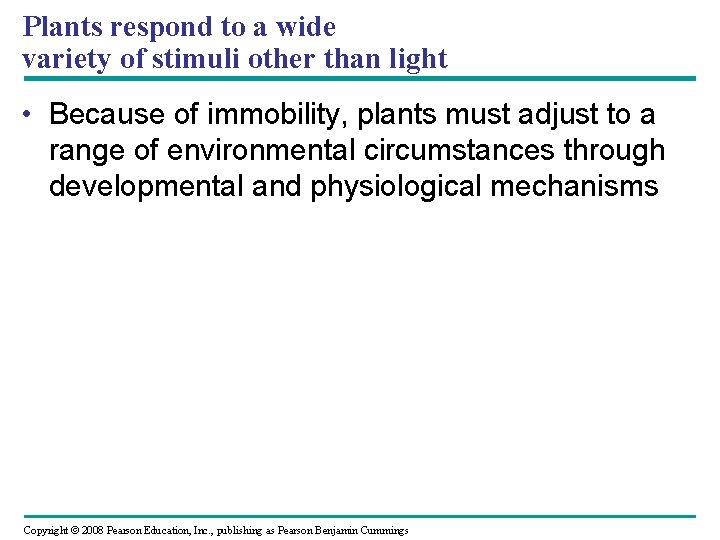 Plants respond to a wide variety of stimuli other than light

• Because of immobility, plants must adjust to a range of environmental circumstances through developmental and physiological mechanisms

Copyright © 2008 Pearson Education, Inc., publishing as Pearson Benjamin Cummings